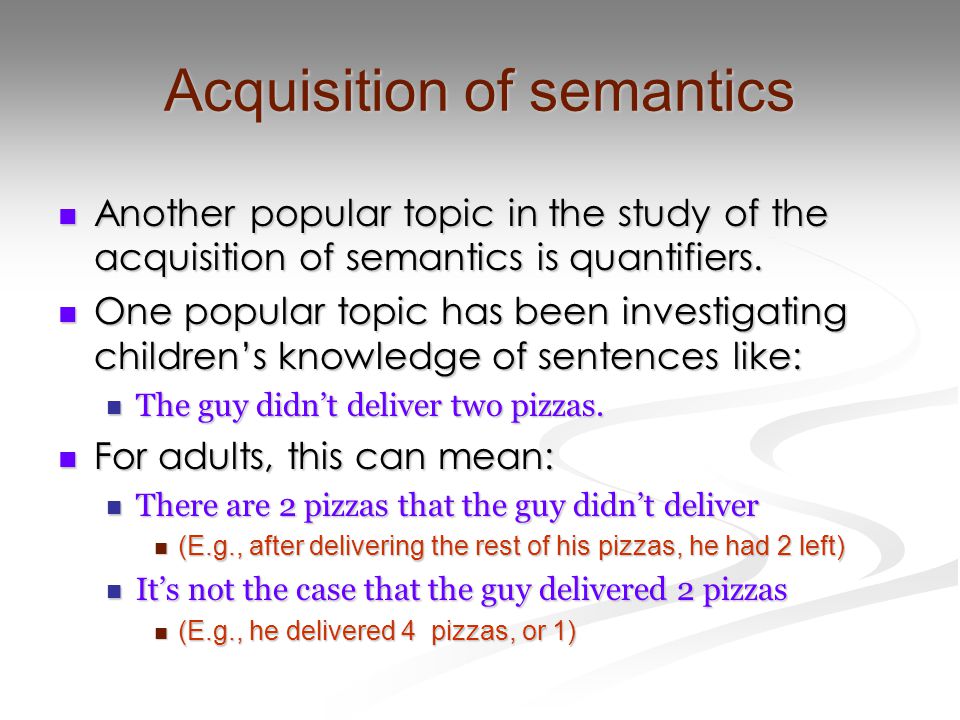 Acquisition of semantics

Another popular topic in the study of the acquisition of semantics is quantifiers.

One popular topic has been investigating children's knowledge of sentences like:

The guy didn't deliver two pizzas.

For adults, this can mean:

There are 2 pizzas that the guy didn't deliver

(E.g., after delivering the rest of his pizzas, he had 2 left)

It's not the case that the guy delivered 2 pizzas

(E.g., he delivered 4 pizzas, or 1)